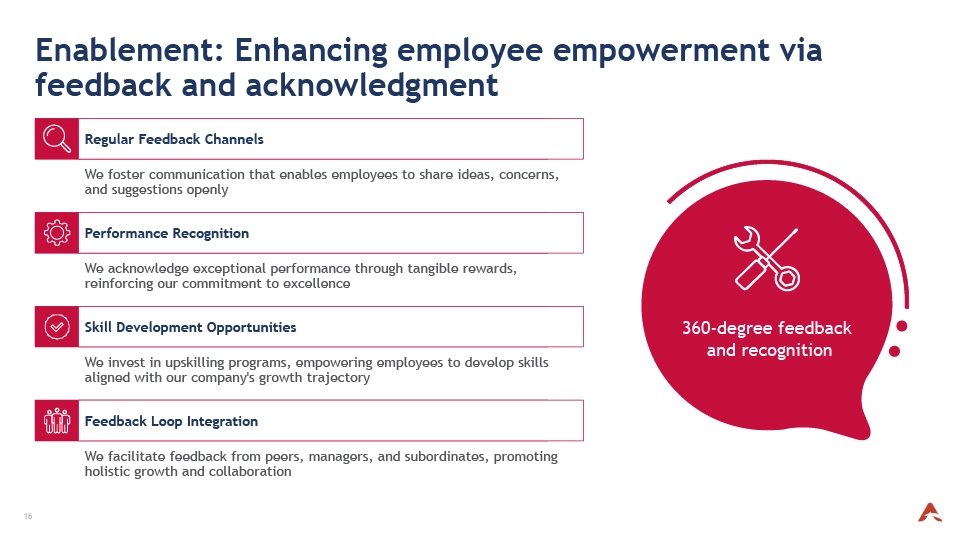 Enablement: Enhancing employee empowerment via feedback and acknowledgment

Regular Feedback Channels

We foster communication that enables employees to share ideas, concerns, and suggestions openly

Performance Recognition

We acknowledge exceptional performance through tangible rewards, reinforcing our commitment to excellence

Skill Development Opportunities

We invest in upskilling programs, empowering employees to develop skills aligned with our company's growth trajectory

Feedback Loop Integration

We facilitate feedback from peers, managers, and subordinates, promoting holistic growth and collaboration

360-degree feedback and recognition

16